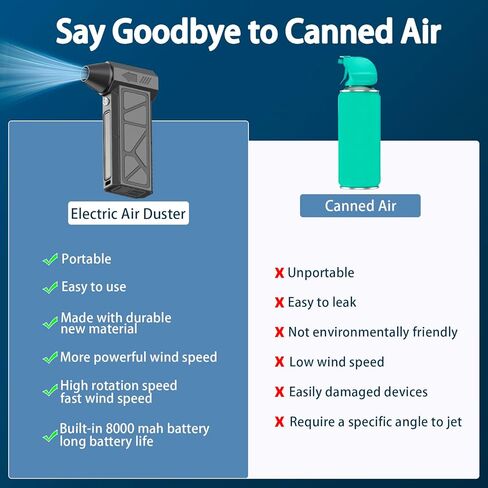 Say Goodbye to Canned Air

Electric Air Duster

✓ Portable

✓ Easy to use

✓ Made with durable new material

✓ More powerful wind speed

✓ High rotation speed fast wind speed

✓ Built-in 8000 mah battery long battery life

Canned Air

X Unportable

X Easy to leak

X Not environmentally friendly

X Low wind speed

X Easily damaged devices

X Require a specific angle to jet